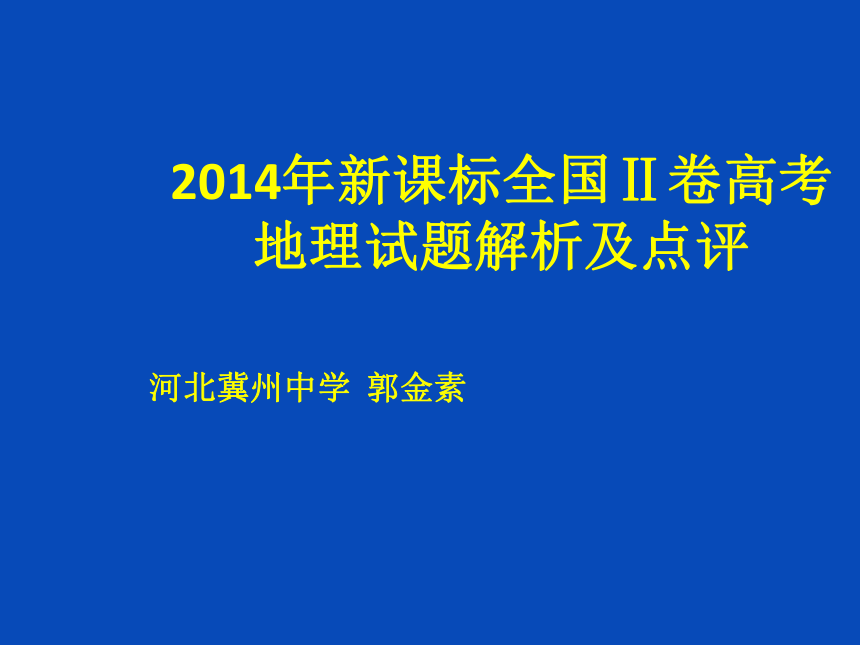 2014年新课标全国Ⅱ卷高考地理试题解析及点评

河北冀州中学 郭金素